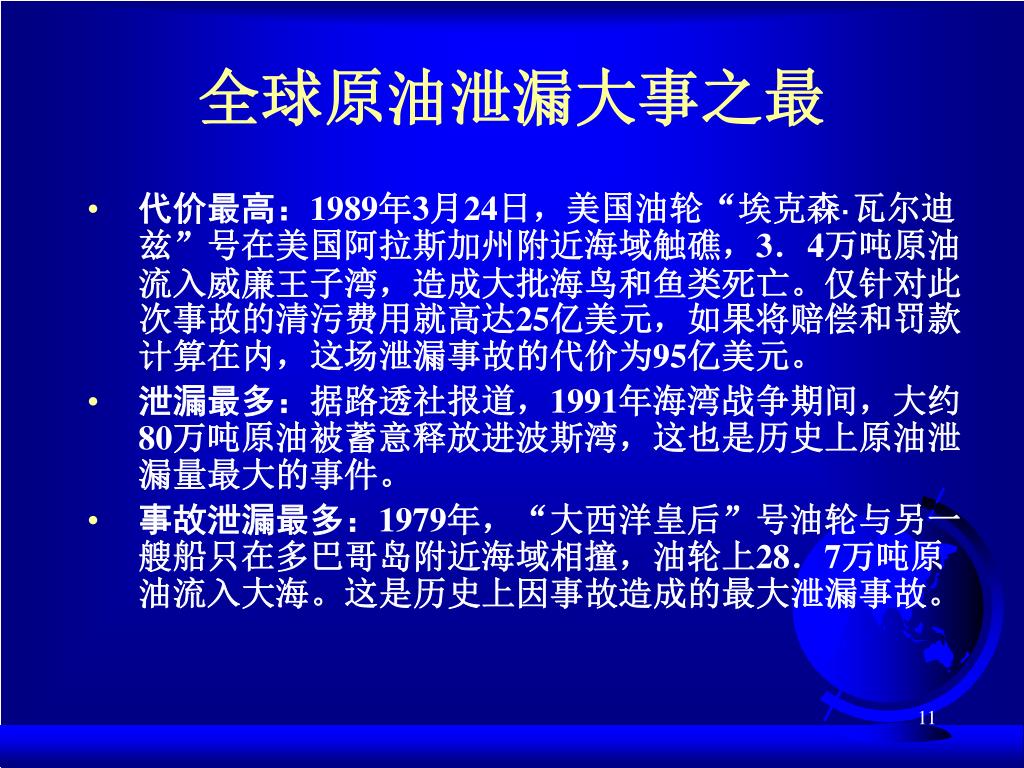 全球原油泄漏大事之最

• 代价最高：1989年3月24日，美国油轮“埃克森·瓦尔迪兹”号在美国阿拉斯加州附近海域触礁，3．4万吨原油流入威廉王子湾，造成大批海鸟和鱼类死亡。仅针对此次事故的清污费用就高达25亿美元，如果将赔偿和罚款计算在内，这场泄漏事故的代价为95亿美元。

• 泄漏最多：据路透社报道，1991年海湾战争期间，大约80万吨原油被蓄意释放进波斯湾，这也是历史上原油泄漏量最大的事件。

• 事故泄漏最多：1979年，“大西洋皇后”号油轮与另一艘船只在多巴哥岛附近海域相撞，油轮上28．7万吨原油流入大海。这是历史上因事故造成的最大泄漏事故。

11